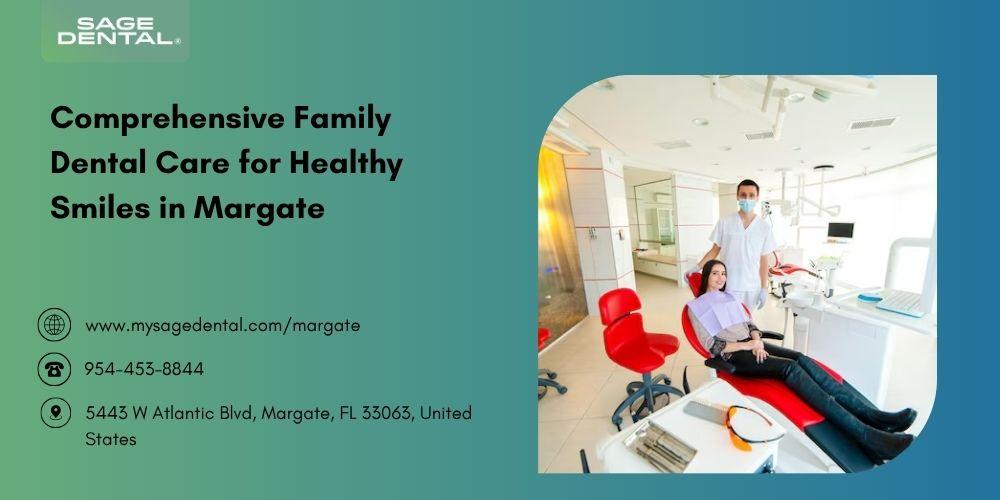 SAGE DENTAL®

Comprehensive Family Dental Care for Healthy Smiles in Margate

www.mysagedental.com/margate

954-453-8844

5443 W Atlantic Blvd, Margate, FL 33063, United States